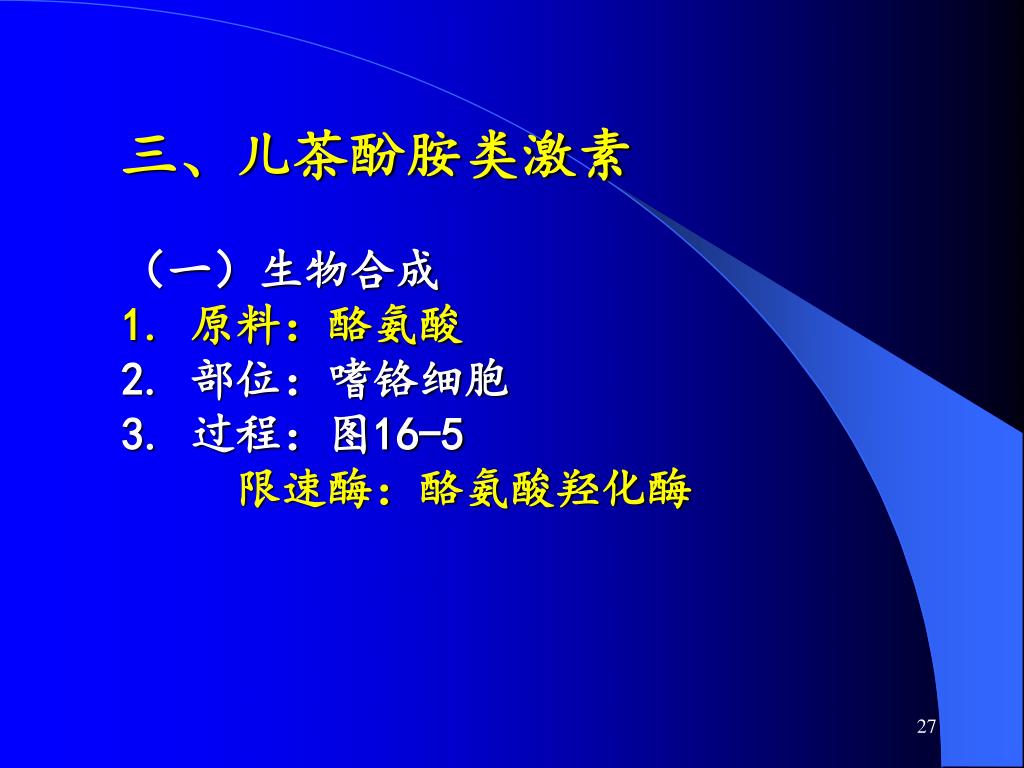 三、儿茶酚胺类激素

（一）生物合成
1. 原料：酪氨酸
2. 部位：嗜铬细胞
3. 过程：图16-5
限速酶：酪氨酸羟化酶

27